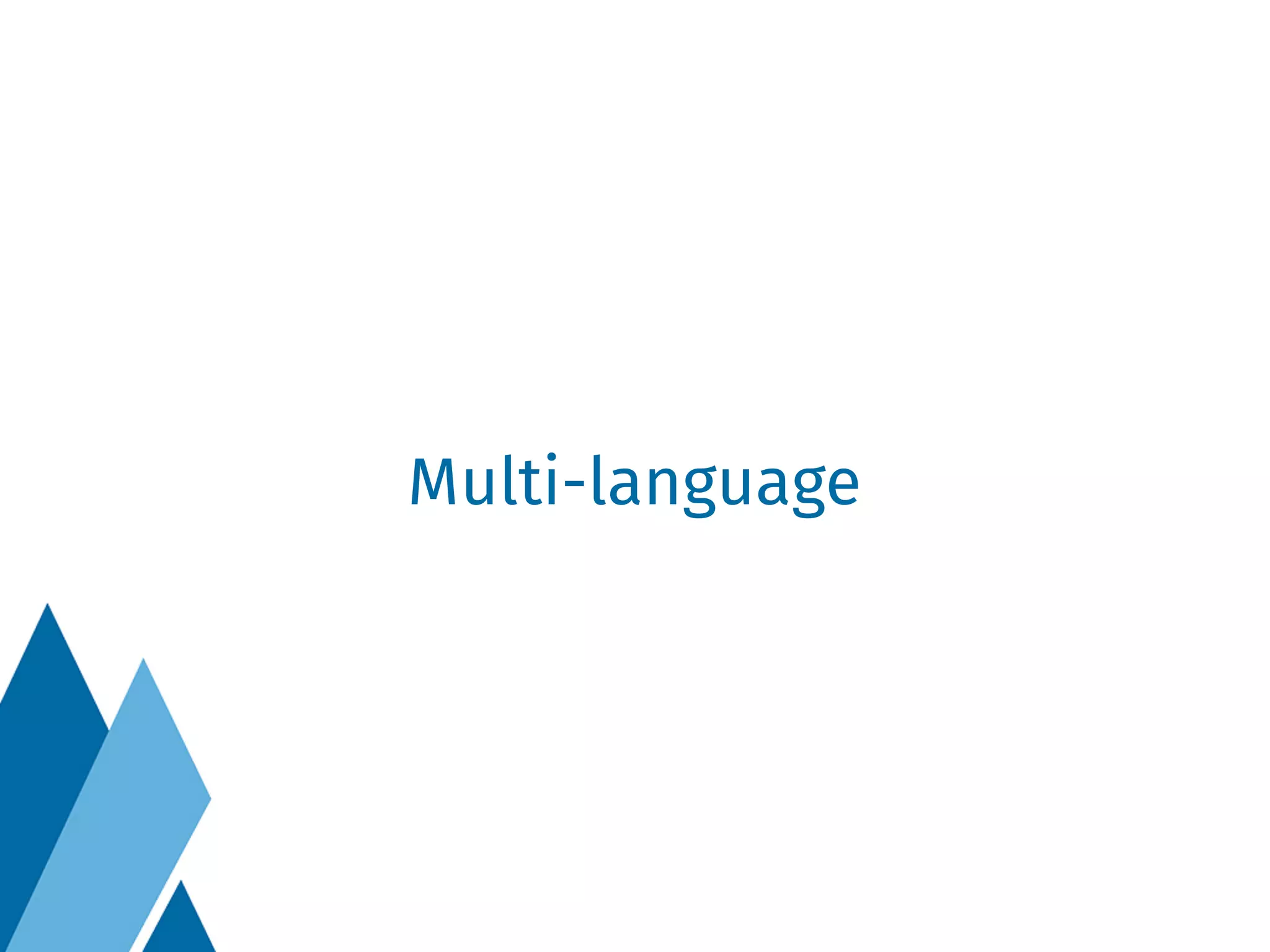 Multi-language